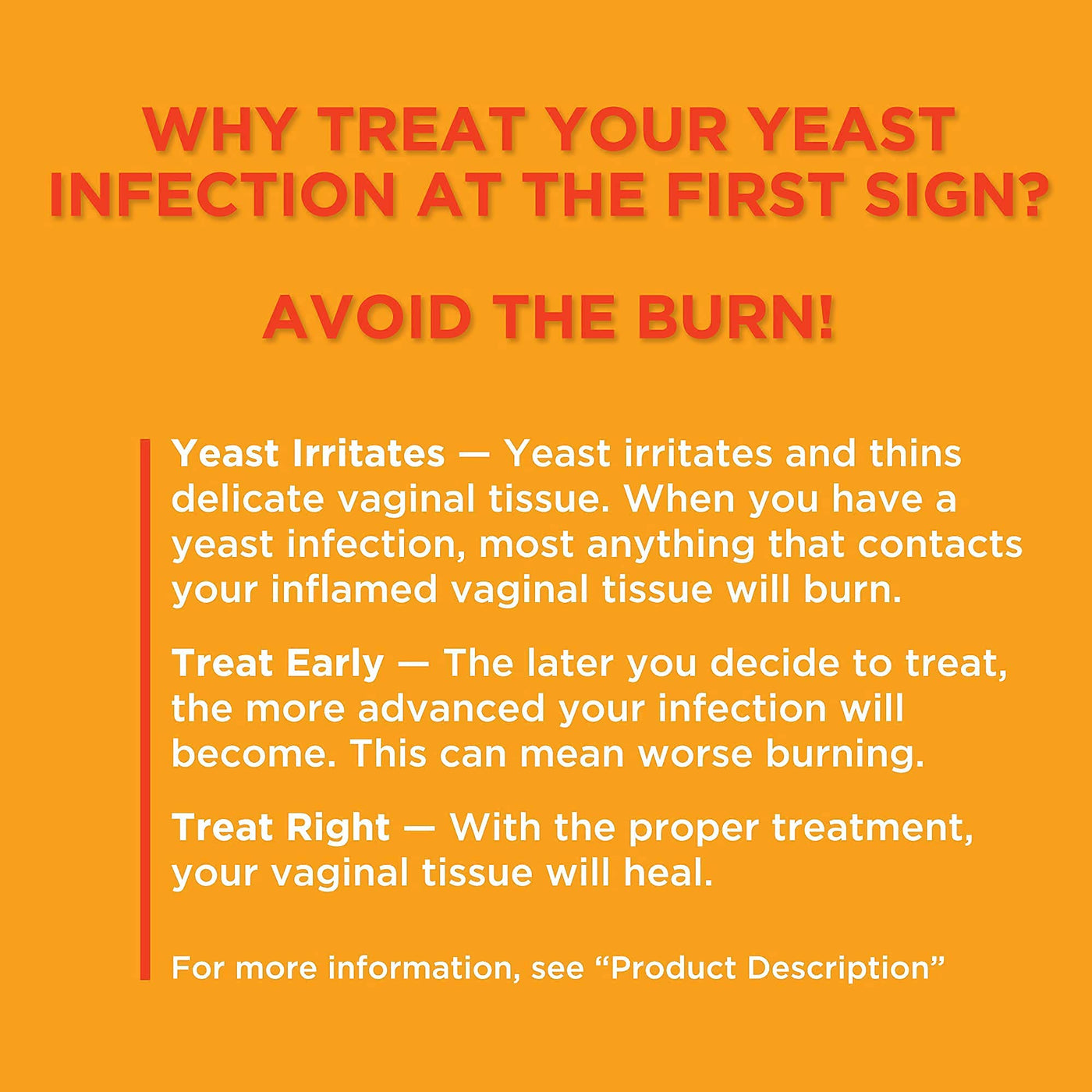 WHY TREAT YOUR YEAST INFECTION AT THE FIRST SIGN?

AVOID THE BURN!

Yeast Irritates — Yeast irritates and thins delicate vaginal tissue. When you have a yeast infection, most anything that contacts your inflamed vaginal tissue will burn.

Treat Early — The later you decide to treat, the more advanced your infection will become. This can mean worse burning.

Treat Right — With the proper treatment, your vaginal tissue will heal.

For more information, see “Product Description”